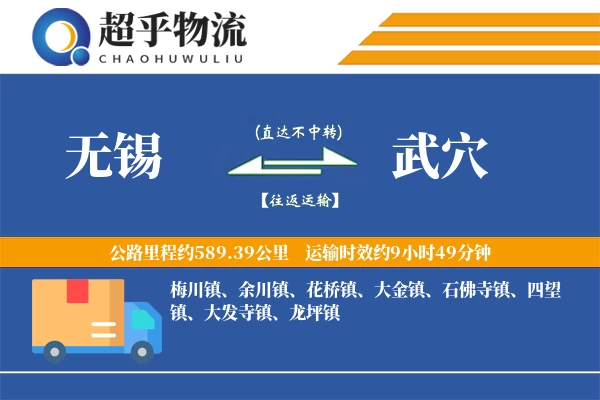 超乎物流
CHAOHUWULIU

无锡

(直达不中转)

【往返运输】

武穴

公路里程约589.39公里　运输时效约9小时49分钟

梅川镇、余川镇、花桥镇、大金镇、石佛寺镇、四望镇、大发寺镇、龙坪镇